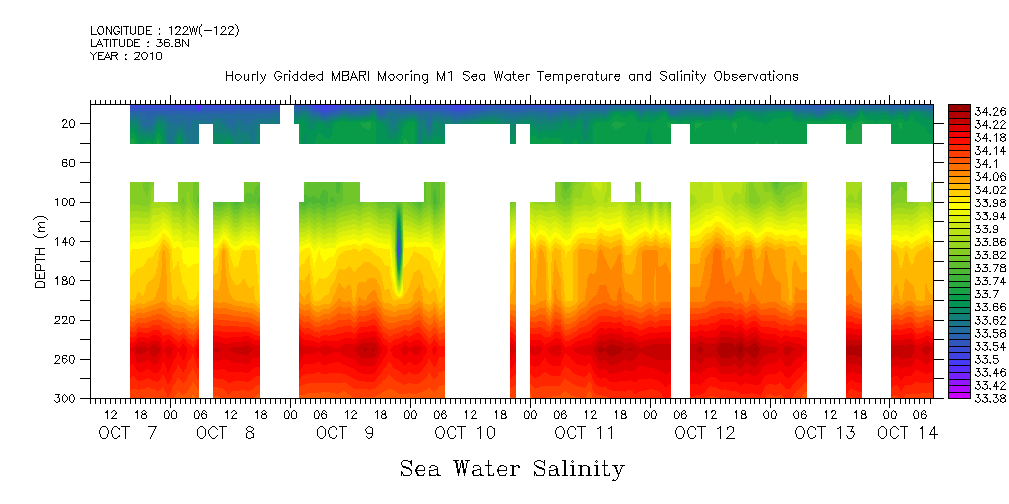 LONGITUDE : 122W(-122)
LATITUDE : 36.8N
YEAR : 2010

Hourly Gridded MBARI Mooring M1 Sea Water Temperature and Salinity Observations

DEPTH (m)

20
60
100
140
180
220
260
300

12 18 00 06 12 18 00 06 12 18 00 06 12 18 00 06 12 18 00 06 12 18 00 06 12 18 00 06

OCT 7 OCT 8 OCT 9 OCT 10 OCT 11 OCT 12 OCT 13 OCT 14

34.26
34.22
34.18
34.14
34.1
34.06
34.02
33.98
33.94
33.9
33.86
33.82
33.78
33.74
33.7
33.66
33.62
33.58
33.54
33.5
33.46
33.42
33.38

Sea Water Salinity